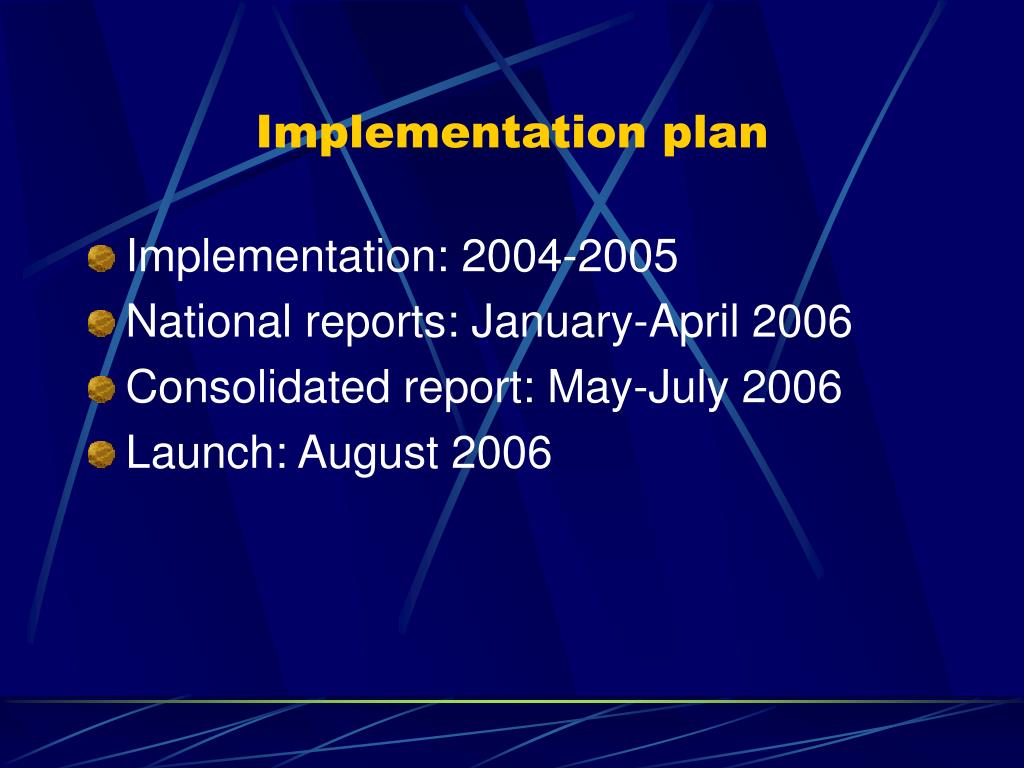 Implementation plan

Implementation: 2004-2005
National reports: January-April 2006
Consolidated report: May-July 2006
Launch: August 2006